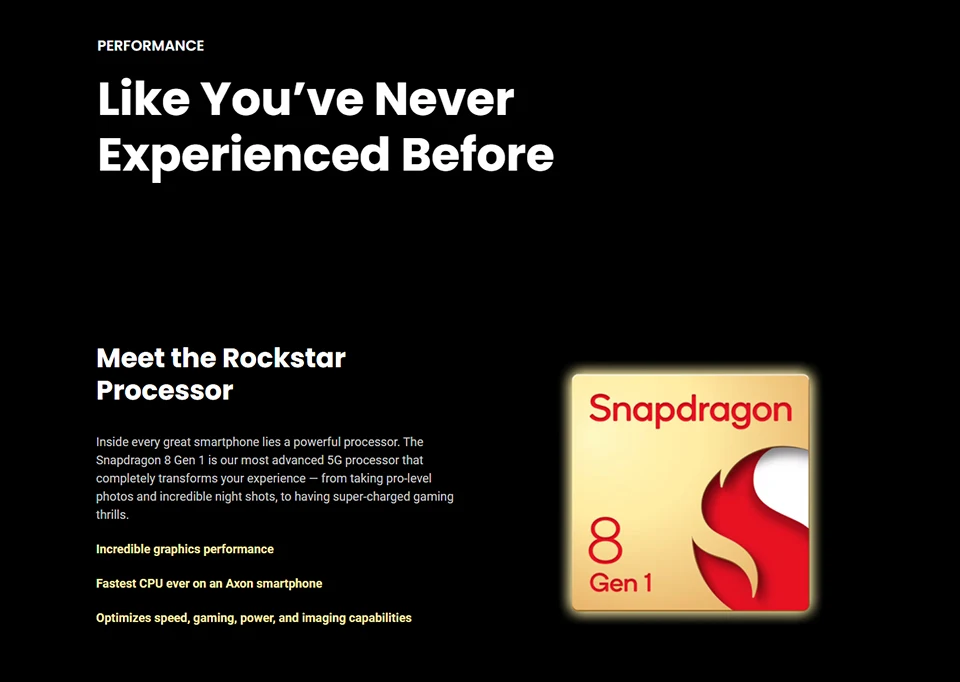 PERFORMANCE

Like You've Never Experienced Before

Meet the Rockstar Processor

Inside every great smartphone lies a powerful processor. The Snapdragon 8 Gen 1 is our most advanced 5G processor that completely transforms your experience — from taking pro-level photos and incredible night shots, to having super-charged gaming thrills.

Incredible graphics performance

Fastest CPU ever on an Axon smartphone

Optimizes speed, gaming, power, and imaging capabilities

Snapdragon

8
Gen 1